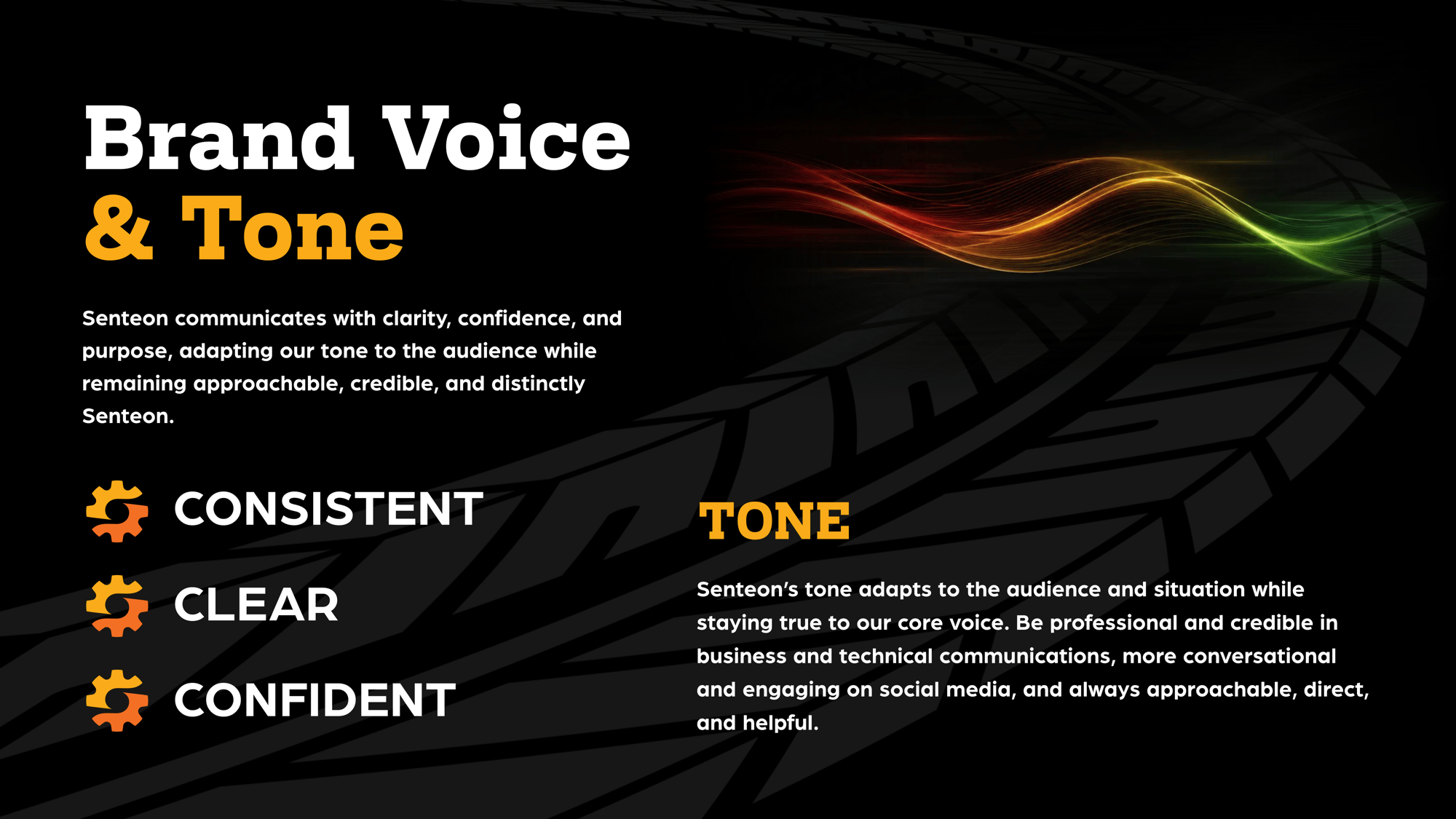 Brand Voice
& Tone

Senteon communicates with clarity, confidence, and purpose, adapting our tone to the audience while remaining approachable, credible, and distinctly Senteon.

CONSISTENT

CLEAR

CONFIDENT

TONE

Senteon's tone adapts to the audience and situation while staying true to our core voice. Be professional and credible in business and technical communications, more conversational and engaging on social media, and always approachable, direct, and helpful.